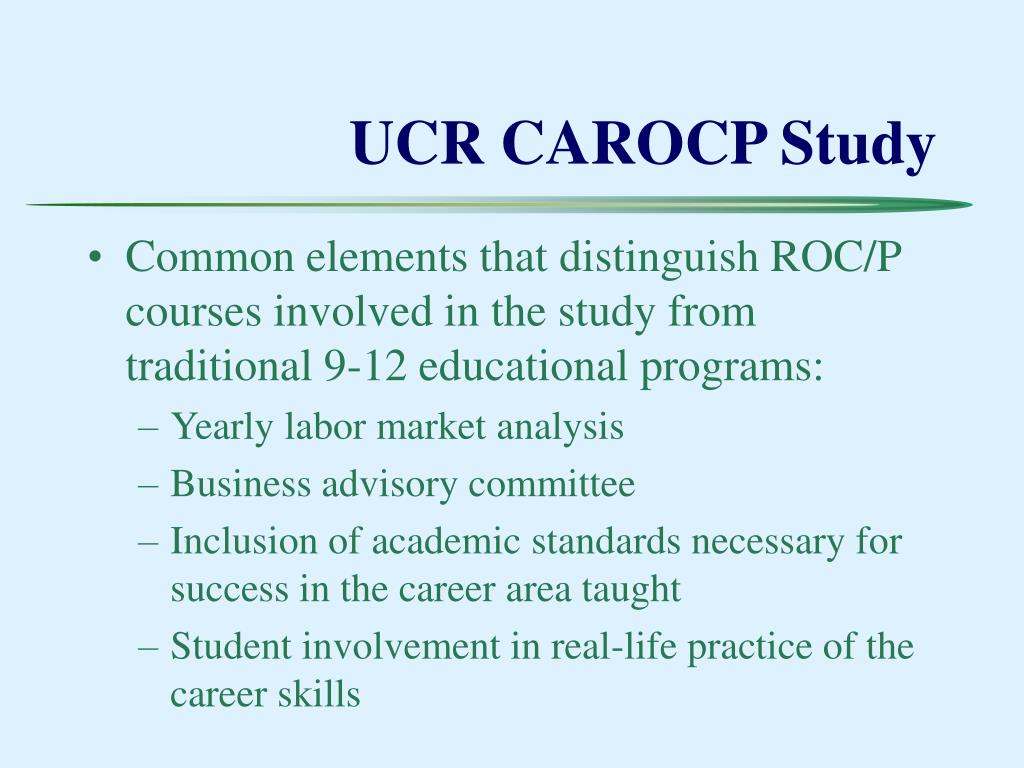 UCR CAROCP Study

• Common elements that distinguish ROC/P courses involved in the study from traditional 9-12 educational programs:
– Yearly labor market analysis
– Business advisory committee
– Inclusion of academic standards necessary for success in the career area taught
– Student involvement in real-life practice of the career skills